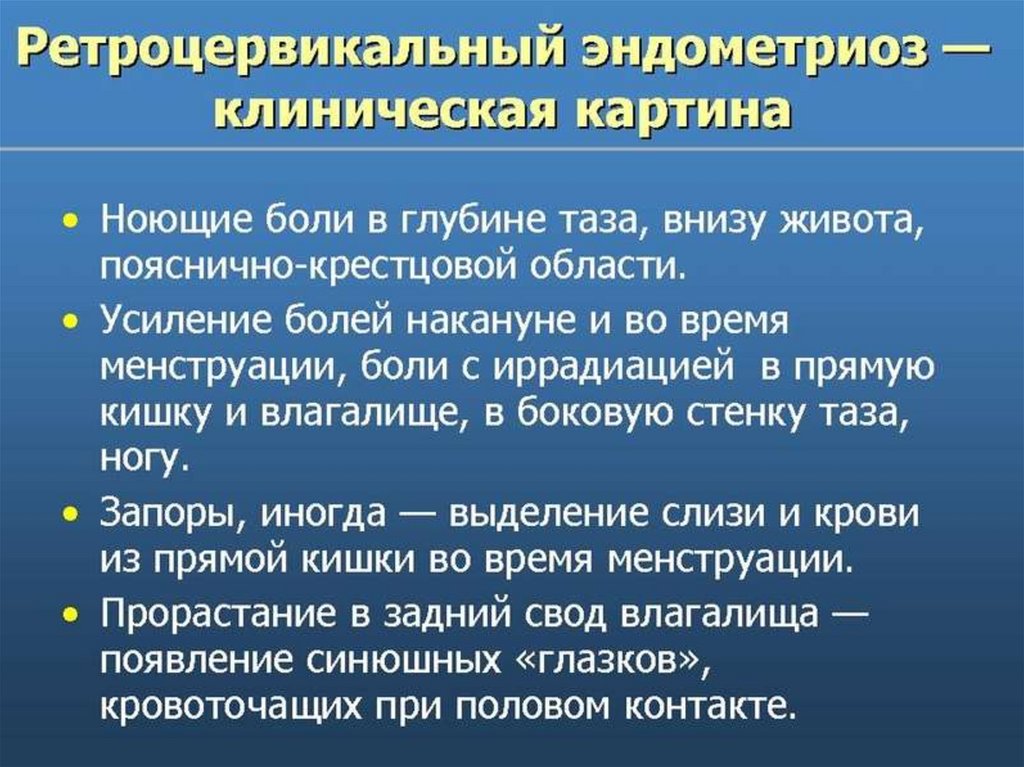 Ретроцервикальный эндометриоз — клиническая картина

• Ноющие боли в глубине таза, внизу живота, пояснично-крестцовой области.
• Усиление болей накануне и во время менструации, боли с иррадиацией в прямую кишку и влагалище, в боковую стенку таза, ногу.
• Запоры, иногда — выделение слизи и крови из прямой кишки во время менструации.
• Прорастание в задний свод влагалища — появление синюшных «глазков», кровоточащих при половом контакте.